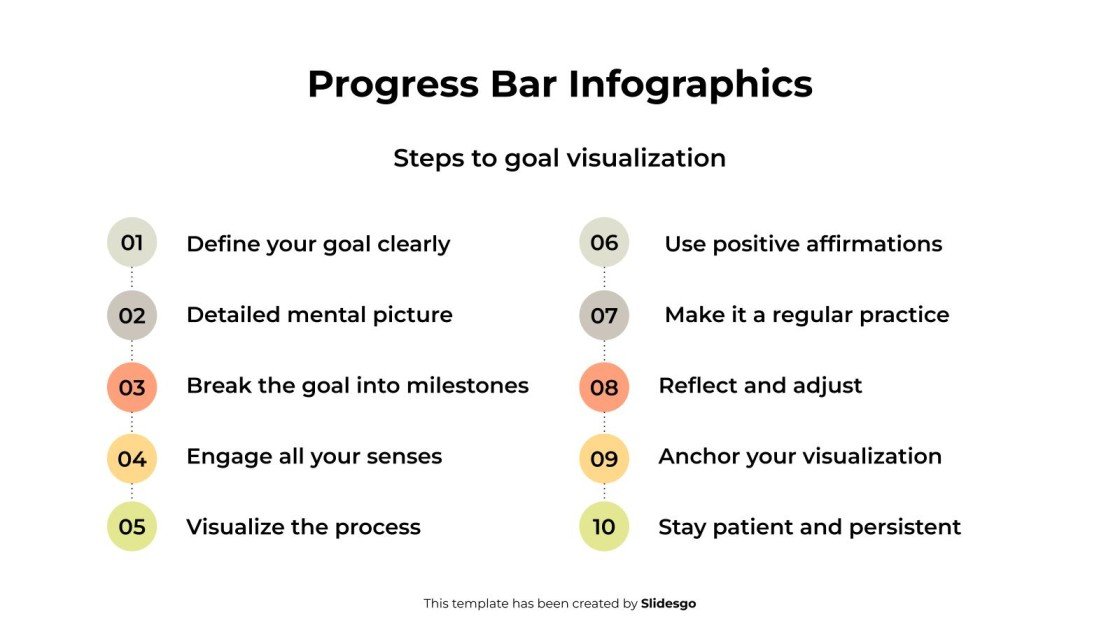 Progress Bar Infographics

Steps to goal visualization

01 Define your goal clearly

02 Detailed mental picture

03 Break the goal into milestones

04 Engage all your senses

05 Visualize the process

06 Use positive affirmations

07 Make it a regular practice

08 Reflect and adjust

09 Anchor your visualization

10 Stay patient and persistent

This template has been created by Slidesgo